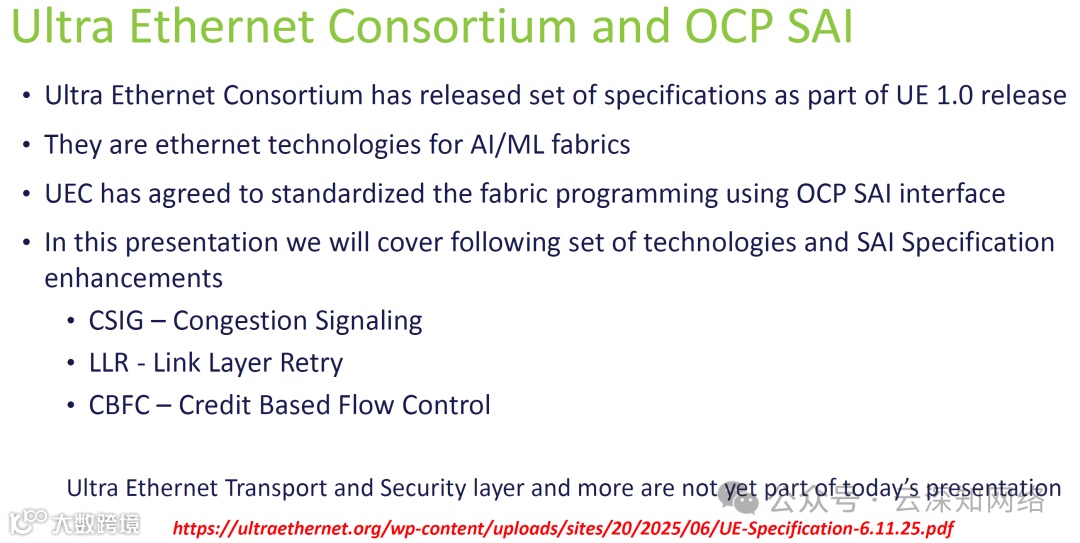 Ultra Ethernet Consortium and OCP SAI

• Ultra Ethernet Consortium has released set of specifications as part of UE 1.0 release

• They are ethernet technologies for AI/ML fabrics

• UEC has agreed to standardized the fabric programming using OCP SAI interface

• In this presentation we will cover following set of technologies and SAI Specification enhancements

• CSIG – Congestion Signaling

• LLR - Link Layer Retry

• CBFC – Credit Based Flow Control

Ultra Ethernet Transport and Security layer and more are not yet part of today's presentation

公众号 · 云深知网络

大数跨境

https://ultraethernet.org/wp-content/uploads/sites/20/2025/06/UE-Specification-6.11.25.pdf